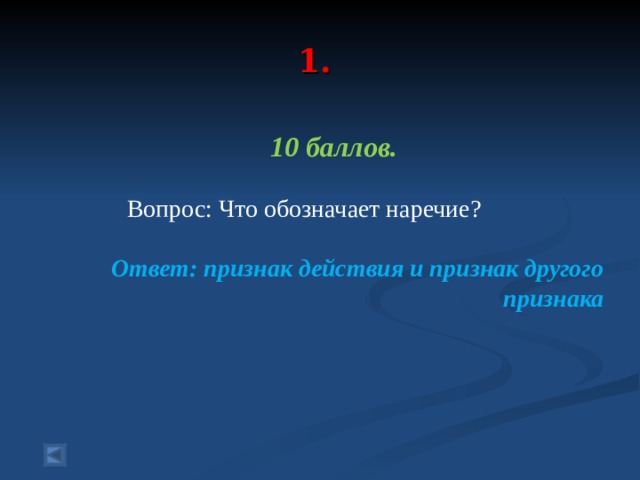 1.

10 баллов.

Вопрос: Что обозначает наречие?

Ответ: признак действия и признак другого признака